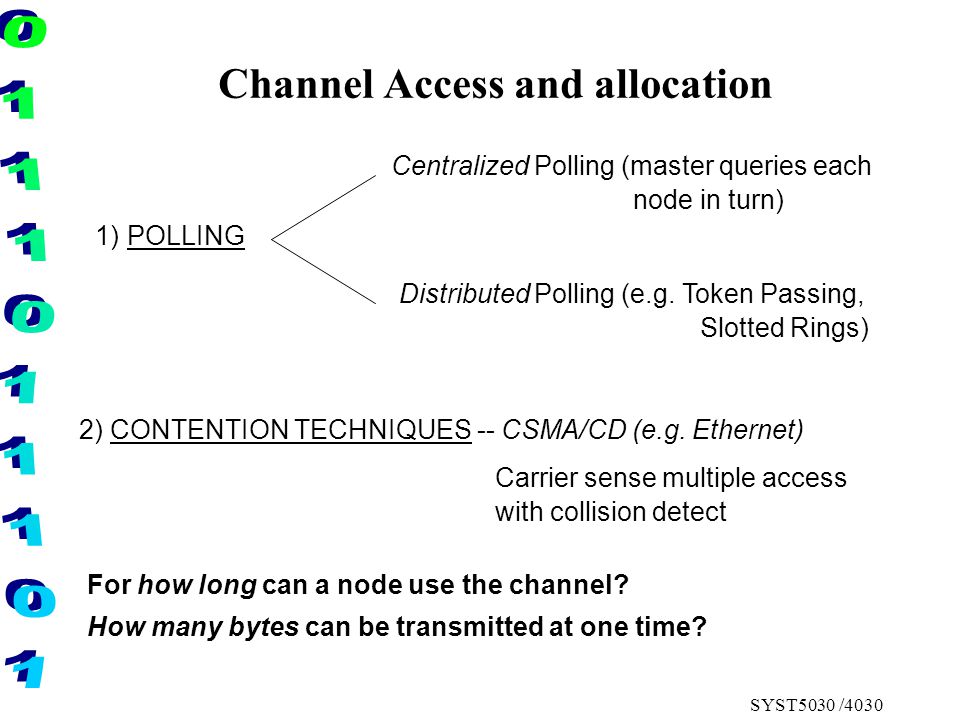 0
1
1
1
0
1
1
1
0
1

Channel Access and allocation

1) POLLING

Centralized Polling (master queries each node in turn)

Distributed Polling (e.g. Token Passing, Slotted Rings)

2) CONTENTION TECHNIQUES -- CSMA/CD (e.g. Ethernet)

Carrier sense multiple access with collision detect

For how long can a node use the channel?

How many bytes can be transmitted at one time?

SYST5030 /4030